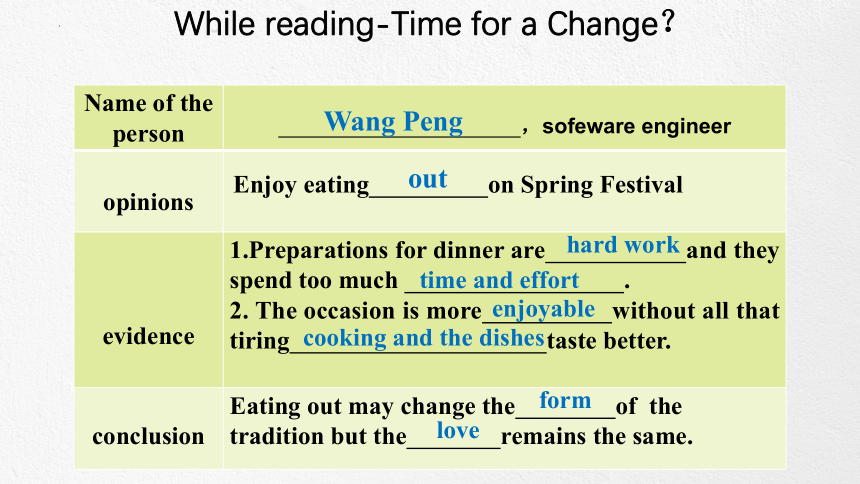 While reading-Time for a Change?

| Name of the person | Wang Peng, sofeware engineer |
|---|---|
| opinions | Enjoy eating out on Spring Festival |
| evidence | 1.Preparations for dinner are hard work and they spend too much time and effort. 2. The occasion is more enjoyable without all that tiring cooking and the dishes taste better. |
| conclusion | Eating out may change the form of the tradition but the love remains the same. |